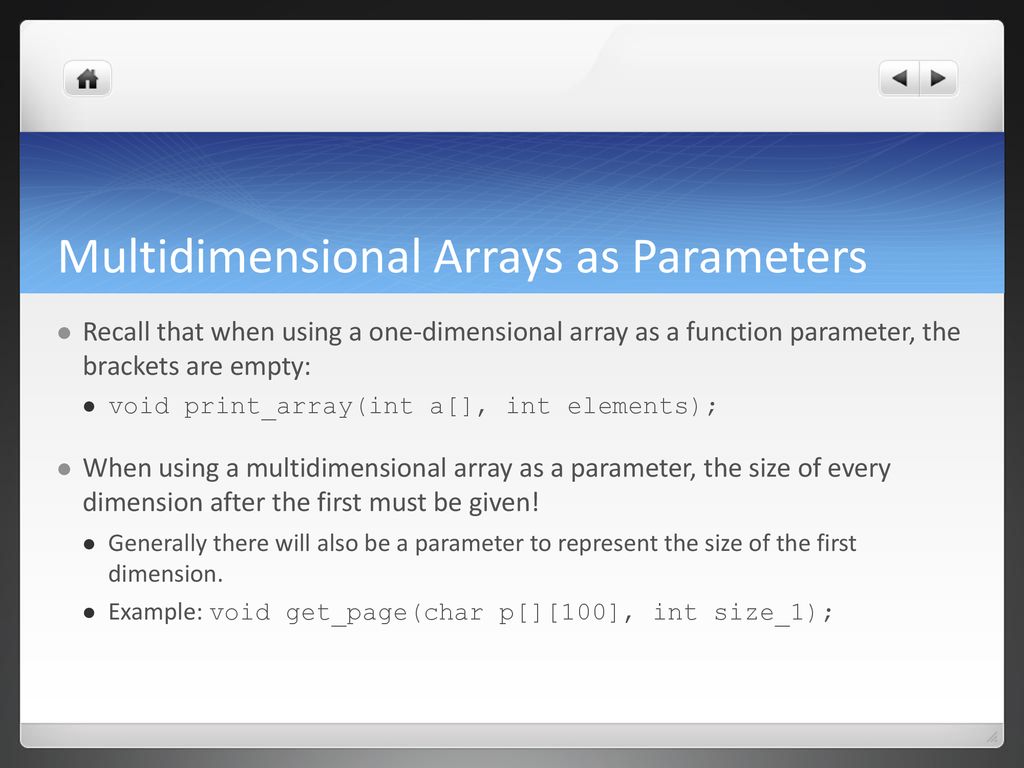 Multidimensional Arrays as Parameters

Recall that when using a one-dimensional array as a function parameter, the brackets are empty:

void print_array(int a[], int elements);

When using a multidimensional array as a parameter, the size of every dimension after the first must be given!

Generally there will also be a parameter to represent the size of the first dimension.

Example: void get_page(char p[][100], int size_1);